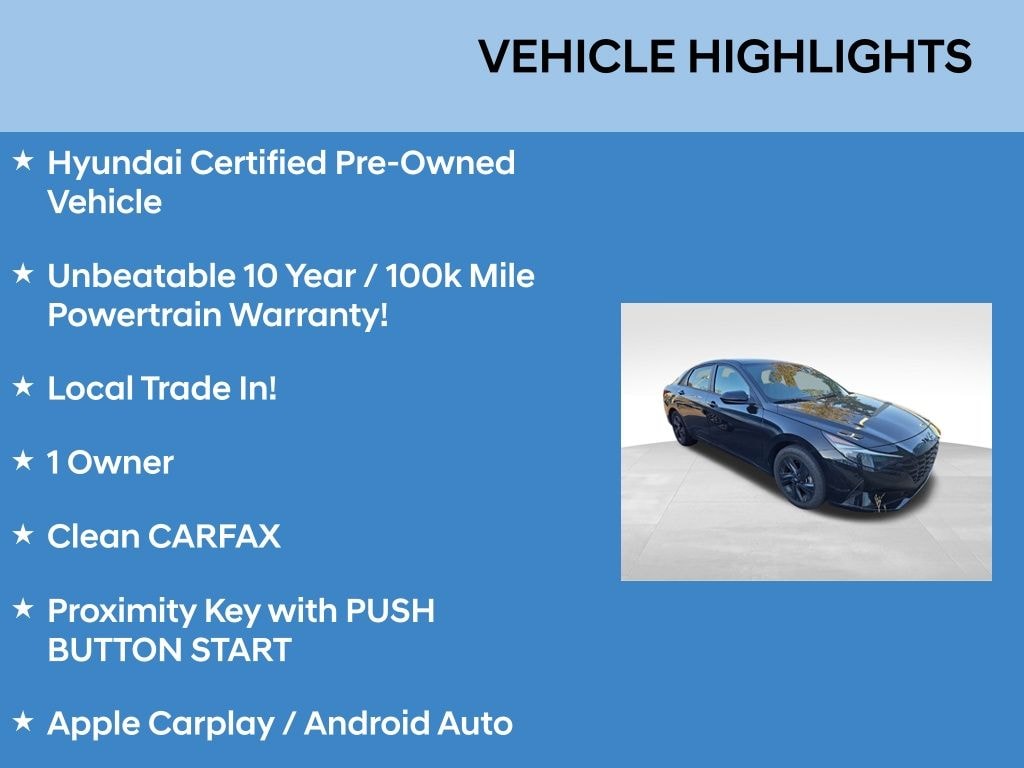 VEHICLE HIGHLIGHTS

★ Hyundai Certified Pre-Owned Vehicle

★ Unbeatable 10 Year / 100k Mile Powertrain Warranty!

★ Local Trade In!

★ 1 Owner

★ Clean CARFAX

★ Proximity Key with PUSH BUTTON START

★ Apple Carplay / Android Auto